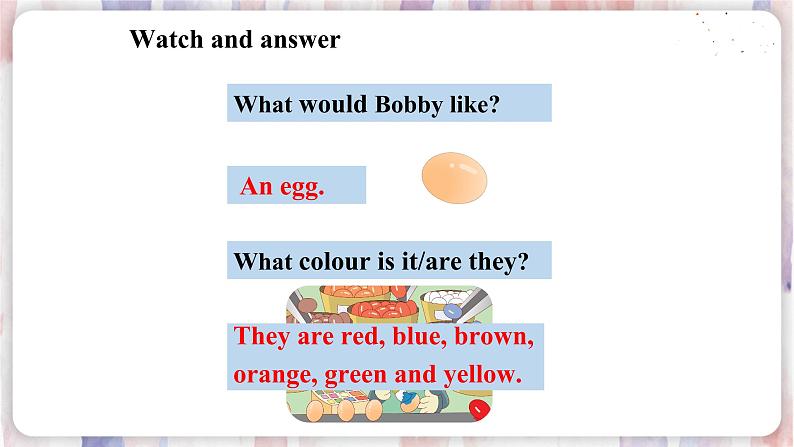 Watch and answer

What would Bobby like?

An egg.

What colour is it/are they?

They are red, blue, brown, orange, green and yellow.